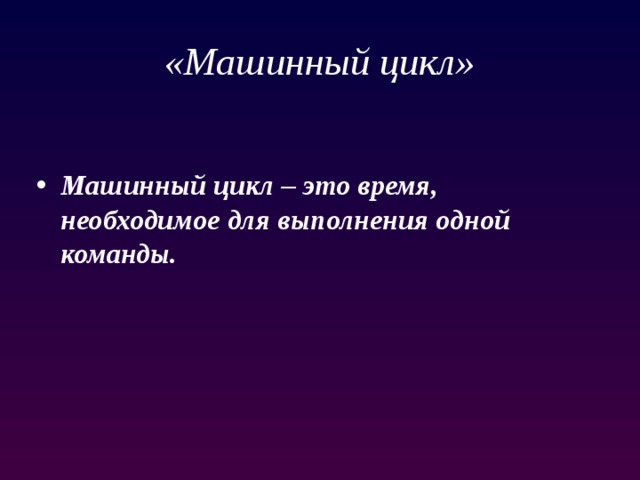 «Машинный цикл»

• Машинный цикл – это время, необходимое для выполнения одной команды.